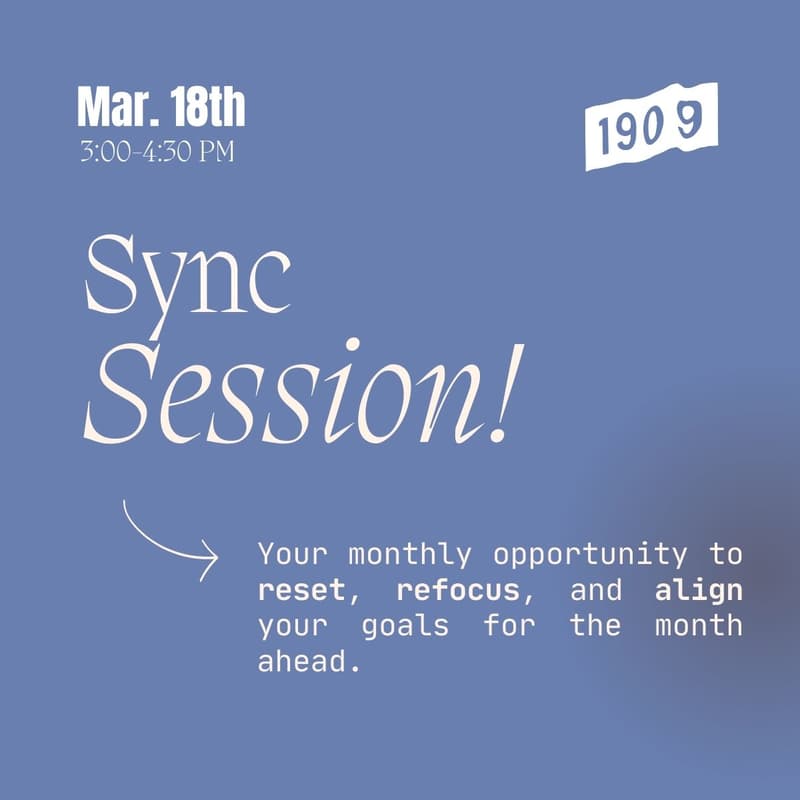 Mar. 18th
3:00-4:30 PM

1909

Sync Session!

Your monthly opportunity to reset, refocus, and align your goals for the month ahead.